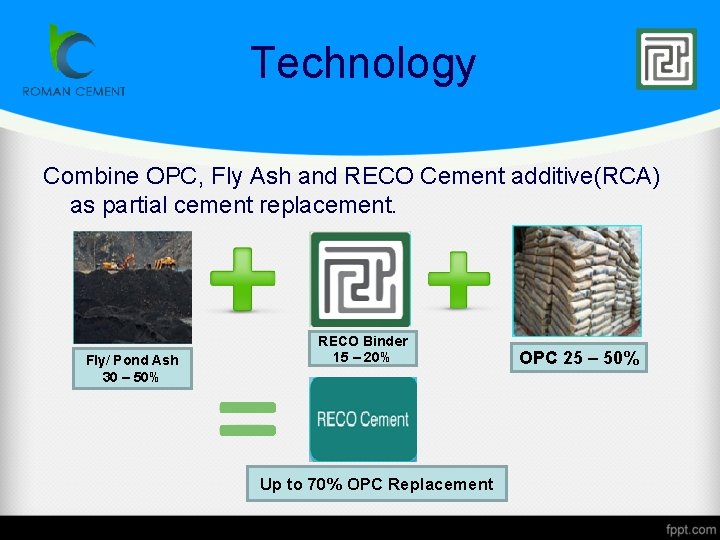 ROMAN CEMENT

Technology

Combine OPC, Fly Ash and RECO Cement additive(RCA) as partial cement replacement.

Fly/ Pond Ash 30 – 50%

RECO Binder 15 – 20%

OPC 25 – 50%

RECO Cement

Up to 70% OPC Replacement

fppt.com